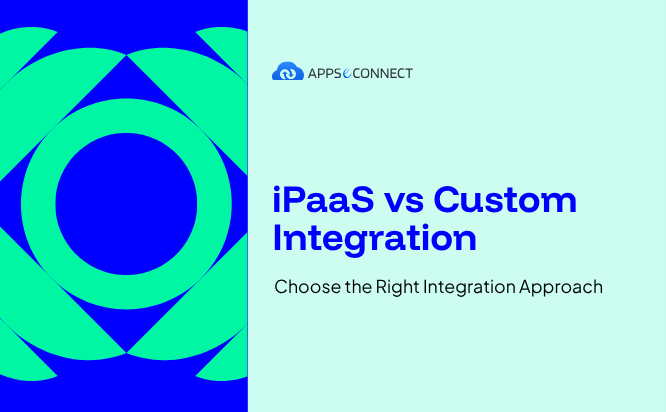 APPSeCONNECT

iPaaS vs Custom Integration

Choose the Right Integration Approach